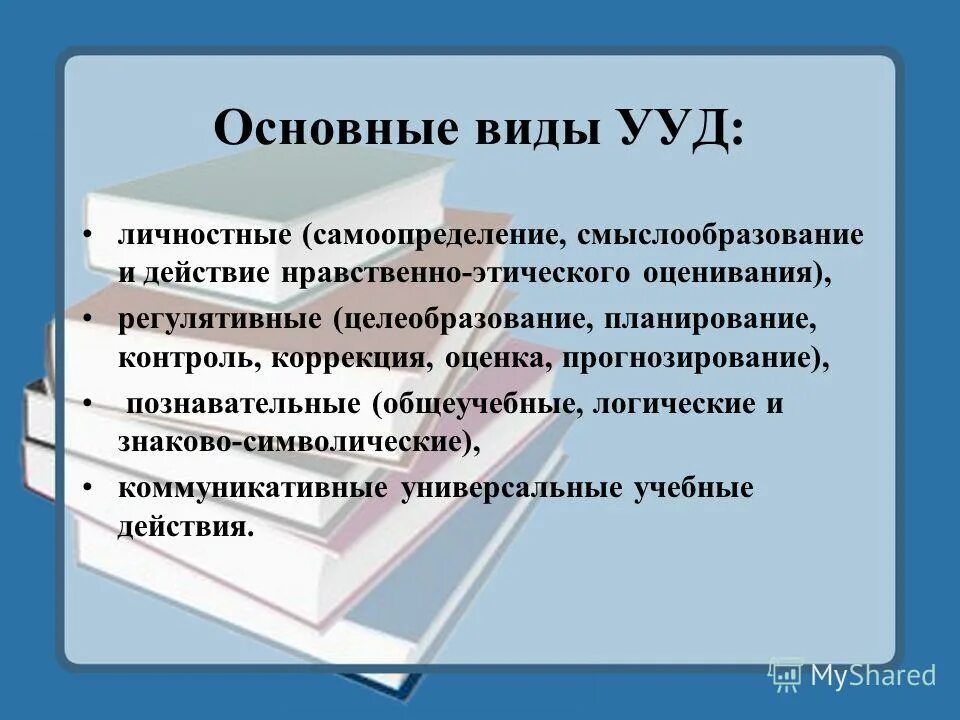 Основные виды УУД:

• личностные (самоопределение, смыслообразование и действие нравственно-этического оценивания),
• регулятивные (целеобразование, планирование, контроль, коррекция, оценка, прогнозирование),
• познавательные (общеучебные, логические и знаково-символические),
• коммуникативные универсальные учебные действия.

MyShared